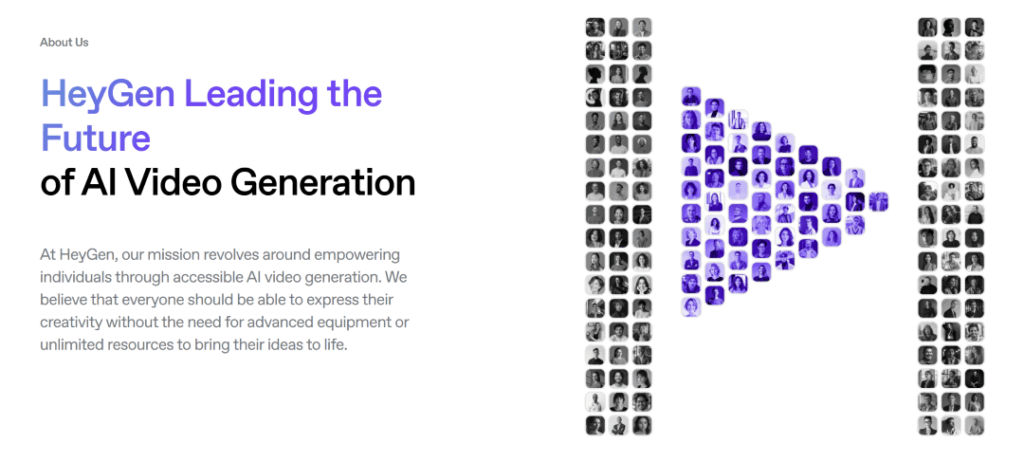 About Us

HeyGen Leading the Future
of AI Video Generation

At HeyGen, our mission revolves around empowering individuals through accessible AI video generation. We believe that everyone should be able to express their creativity without the need for advanced equipment or unlimited resources to bring their ideas to life.